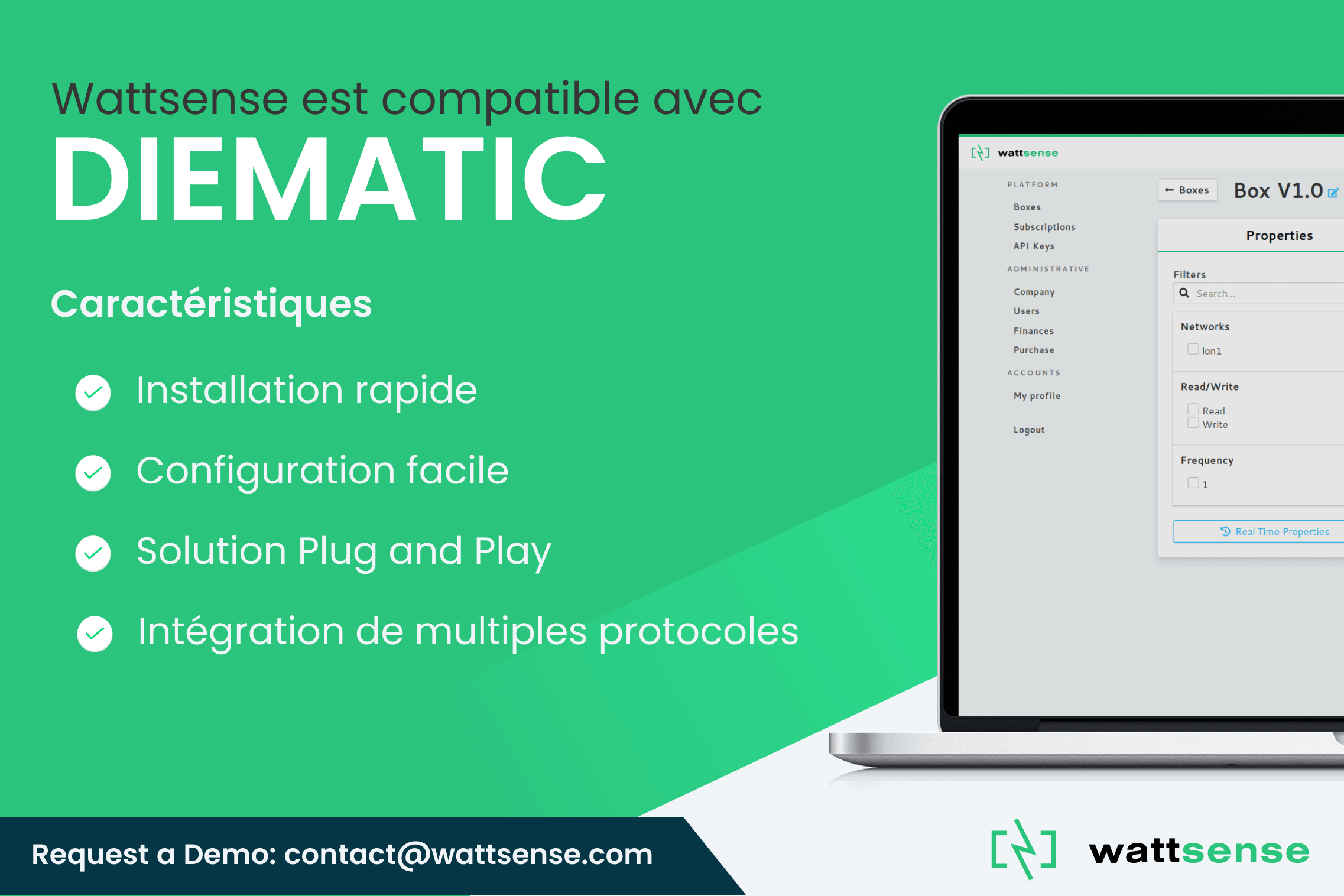 Wattsense est compatible avec
DIEMATIC

Caractéristiques

Installation rapide

Configuration facile

Solution Plug and Play

Intégration de multiples protocoles

wattsense

PLATFORM
Boxes
Subscriptions
API Keys
ADMINISTRATIVE
Company
Users
Finances
Purchase
ACCOUNTS
My profile
Logout

← Boxes
Box V1.0

Properties

Filters
Search...

Networks
lon1

Read/Write
Read
Write

Frequency
1

Real Time Properties

Request a Demo: contact@wattsense.com

wattsense